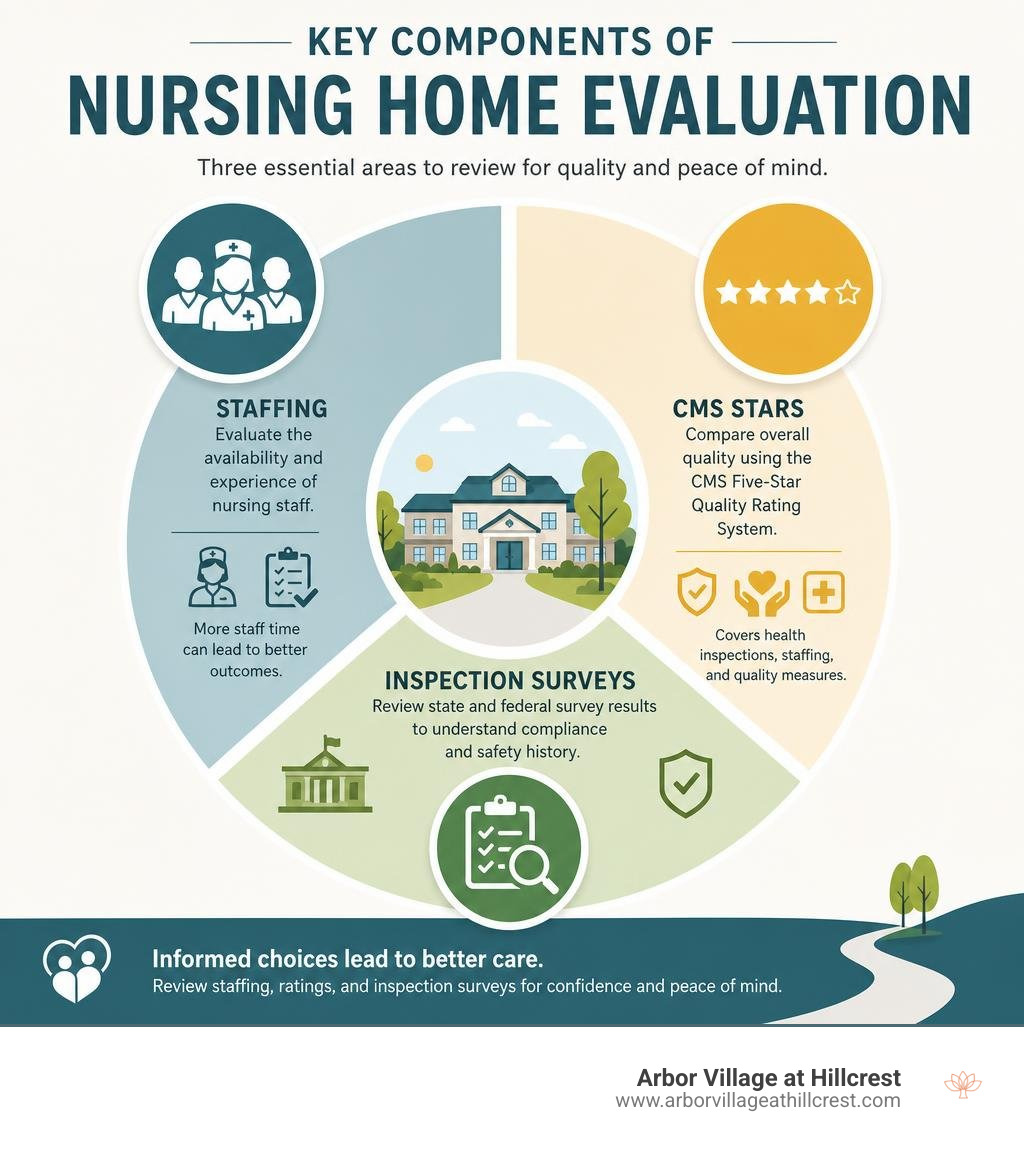 KEY COMPONENTS OF
NURSING HOME EVALUATION

Three essential areas to review for quality and peace of mind.

STAFFING
Evaluate the availability and experience of nursing staff.

More staff time can lead to better outcomes.

CMS STARS
Compare overall quality using the CMS Five-Star Quality Rating System.

Covers health inspections, staffing, and quality measures.

INSPECTION SURVEYS
Review state and federal survey results to understand compliance and safety history.

Informed choices lead to better care.
Review staffing, ratings, and inspection surveys for confidence and peace of mind.

Arbor Village at Hillcrest
www.arborvillageathillcrest.com